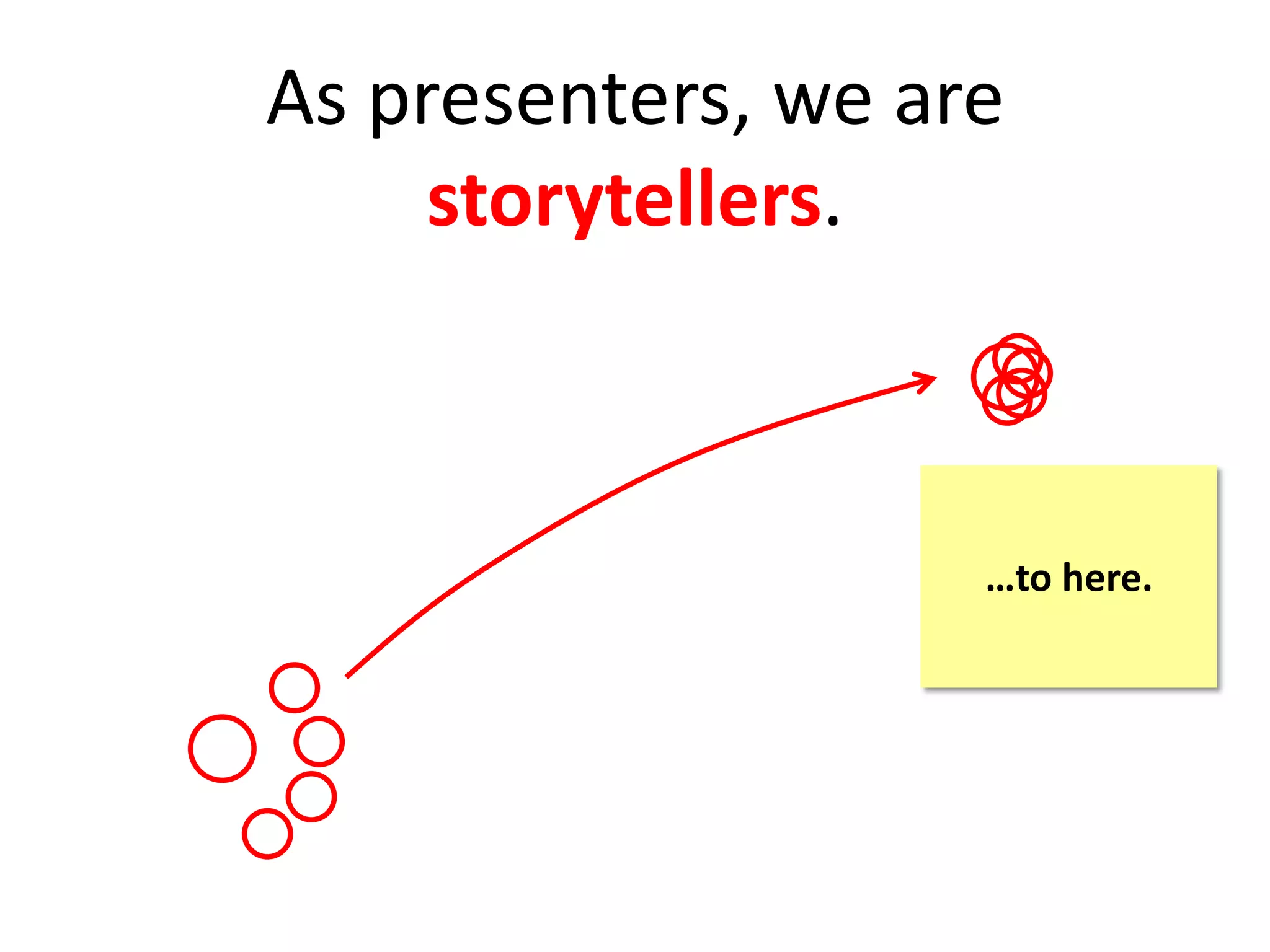 As presenters, we are storytellers.

…to here.